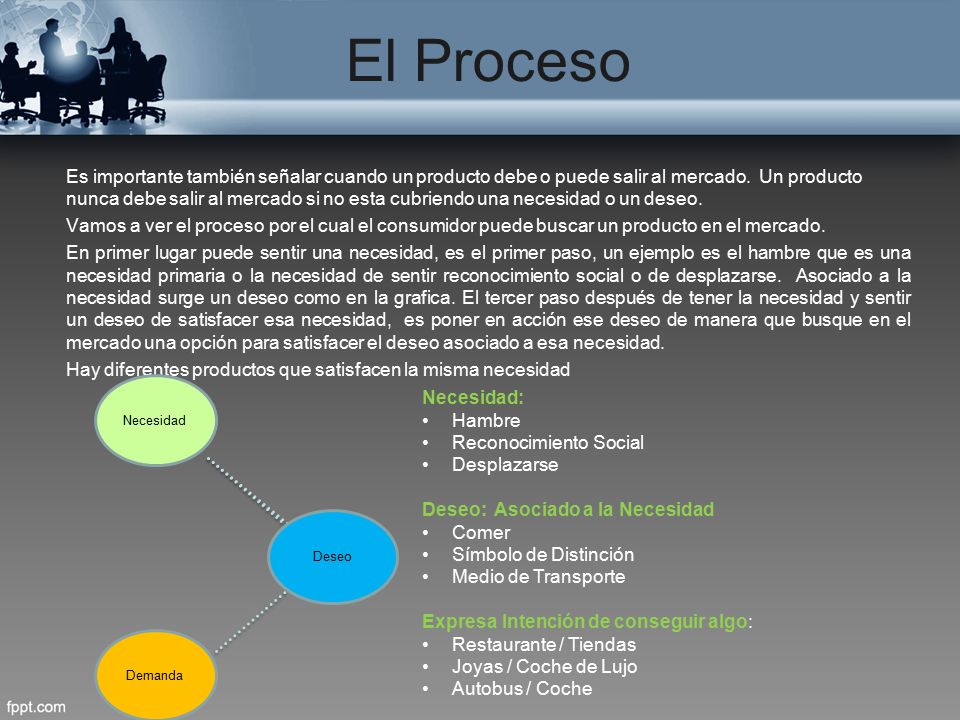 El Proceso

Es importante también señalar cuando un producto debe o puede salir al mercado. Un producto nunca debe salir al mercado si no esta cubriendo una necesidad o un deseo.

Vamos a ver el proceso por el cual el consumidor puede buscar un producto en el mercado.

En primer lugar puede sentir una necesidad, es el primer paso, un ejemplo es el hambre que es una necesidad primaria o la necesidad de sentir reconocimiento social o de desplazarse. Asociado a la necesidad surge un deseo como en la grafica. El tercer paso después de tener la necesidad y sentir un deseo de satisfacer esa necesidad, es poner en acción ese deseo de manera que busque en el mercado una opción para satisfacer el deseo asociado a esa necesidad.

Hay diferentes productos que satisfacen la misma necesidad

Necesidad

Deseo

Demanda

Necesidad:
• Hambre
• Reconocimiento Social
• Desplazarse

Deseo: Asociado a la Necesidad
• Comer
• Símbolo de Distinción
• Medio de Transporte

Expresa Intención de conseguir algo:
• Restaurante / Tiendas
• Joyas / Coche de Lujo
• Autobus / Coche

fppt.com